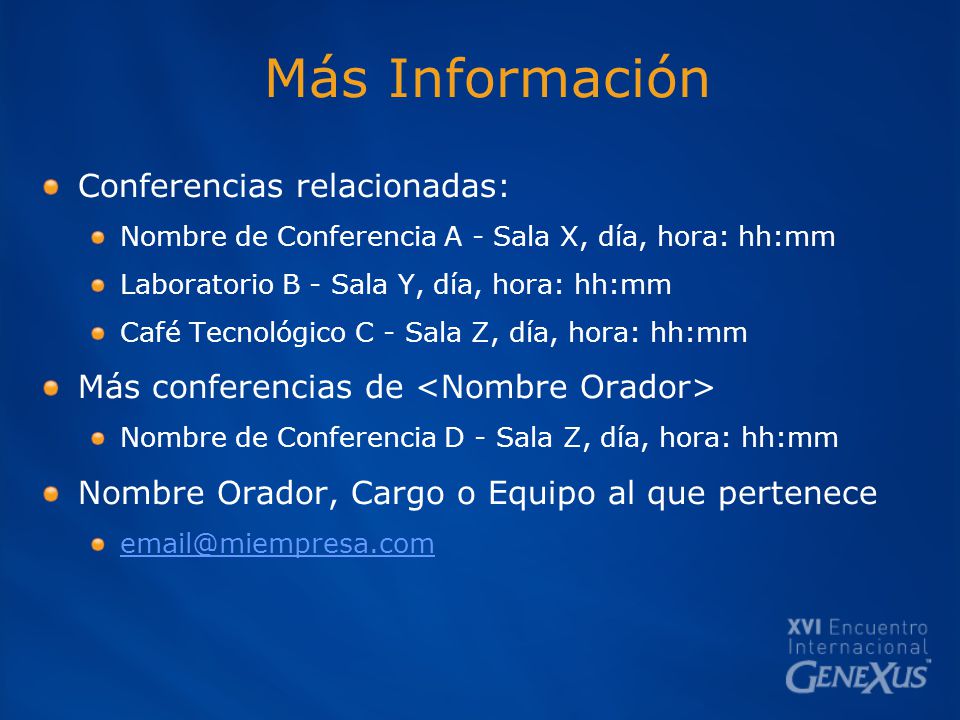 Más Información

Conferencias relacionadas:

Nombre de Conferencia A - Sala X, día, hora: hh:mm

Laboratorio B - Sala Y, día, hora: hh:mm

Café Tecnológico C - Sala Z, día, hora: hh:mm

Más conferencias de <Nombre Orador>

Nombre de Conferencia D - Sala Z, día, hora: hh:mm

Nombre Orador, Cargo o Equipo al que pertenece

email@miempresa.com

XVI Encuentro Internacional GENEXUS